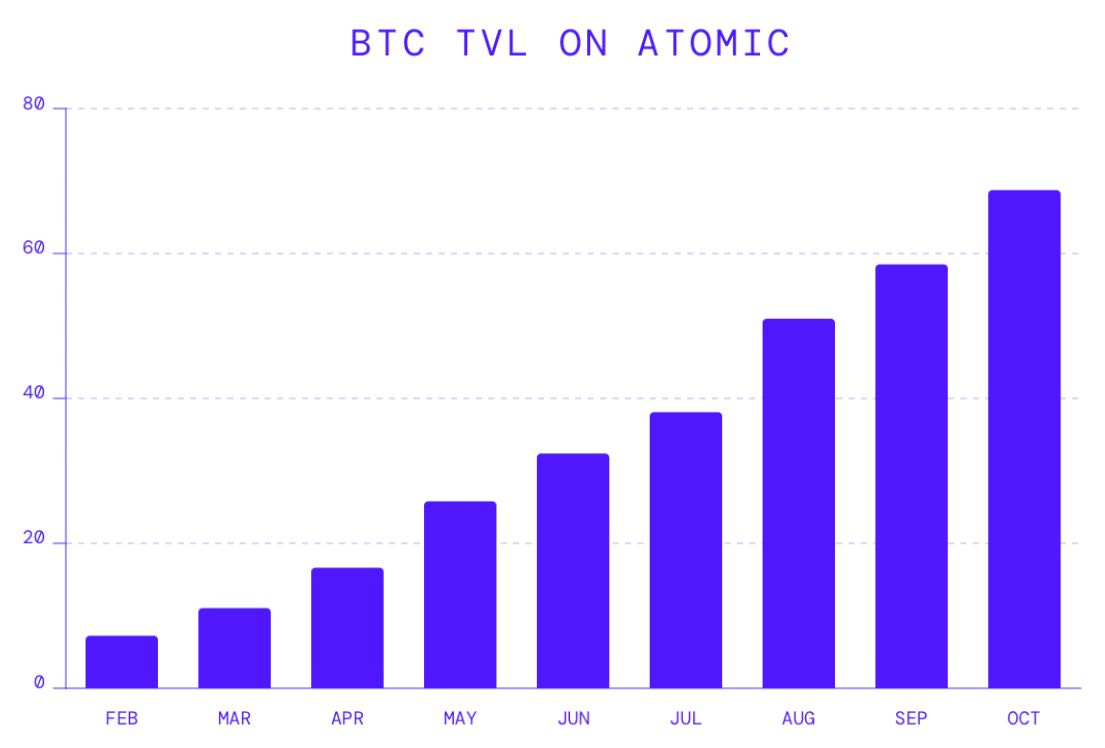 BTC TVL ON ATOMIC

80
60
40
20
0

FEB
MAR
APR
MAY
JUN
JUL
AUG
SEP
OCT